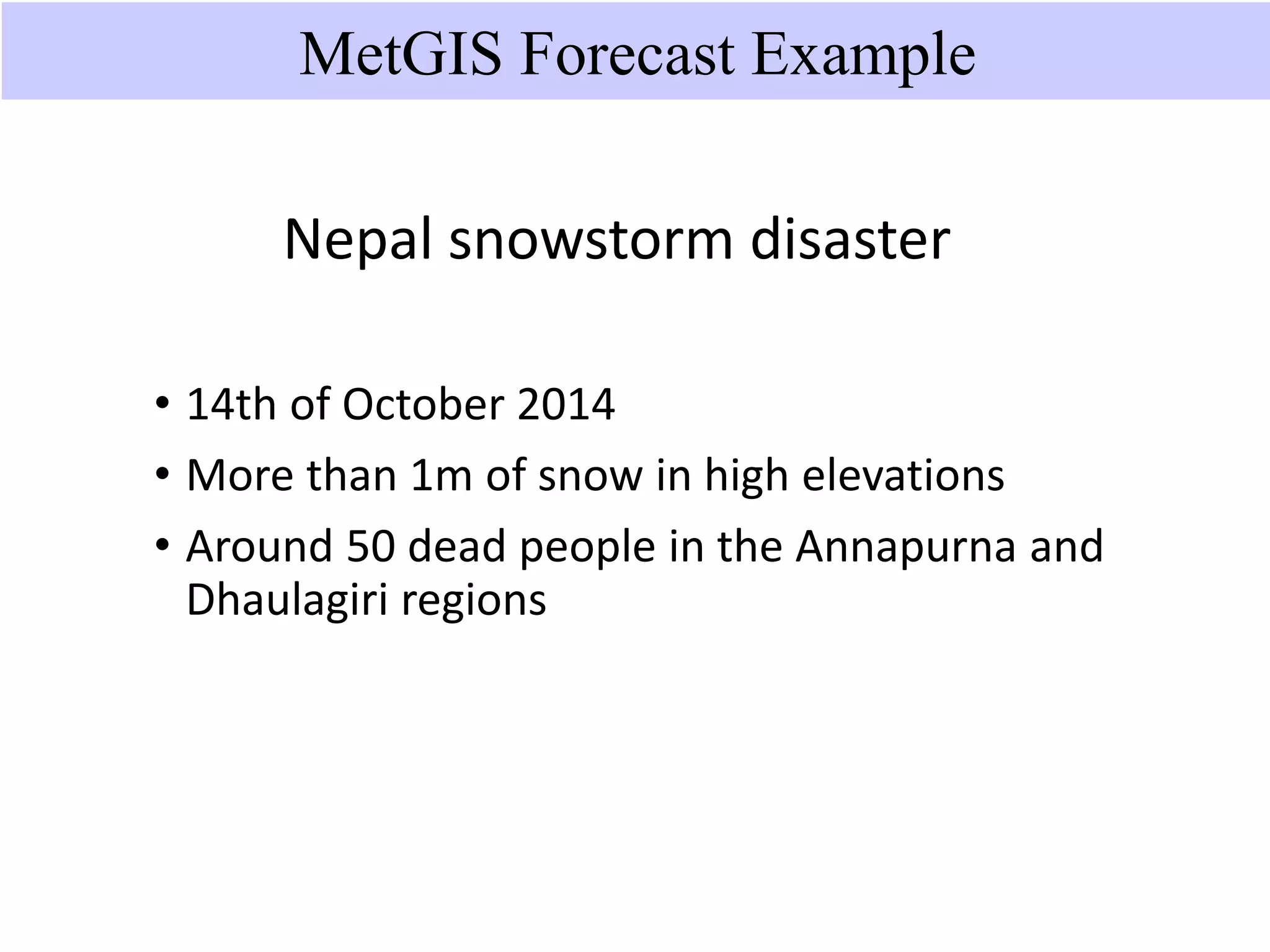 MetGIS Forecast Example

Nepal snowstorm disaster

• 14th of October 2014
• More than 1m of snow in high elevations
• Around 50 dead people in the Annapurna and Dhaulagiri regions